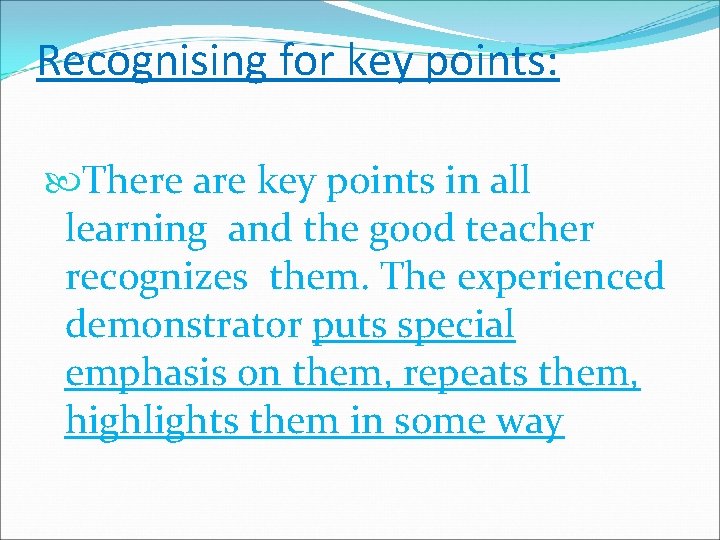 Recognising for key points:

There are key points in all learning and the good teacher recognizes them. The experienced demonstrator puts special emphasis on them, repeats them, highlights them in some way